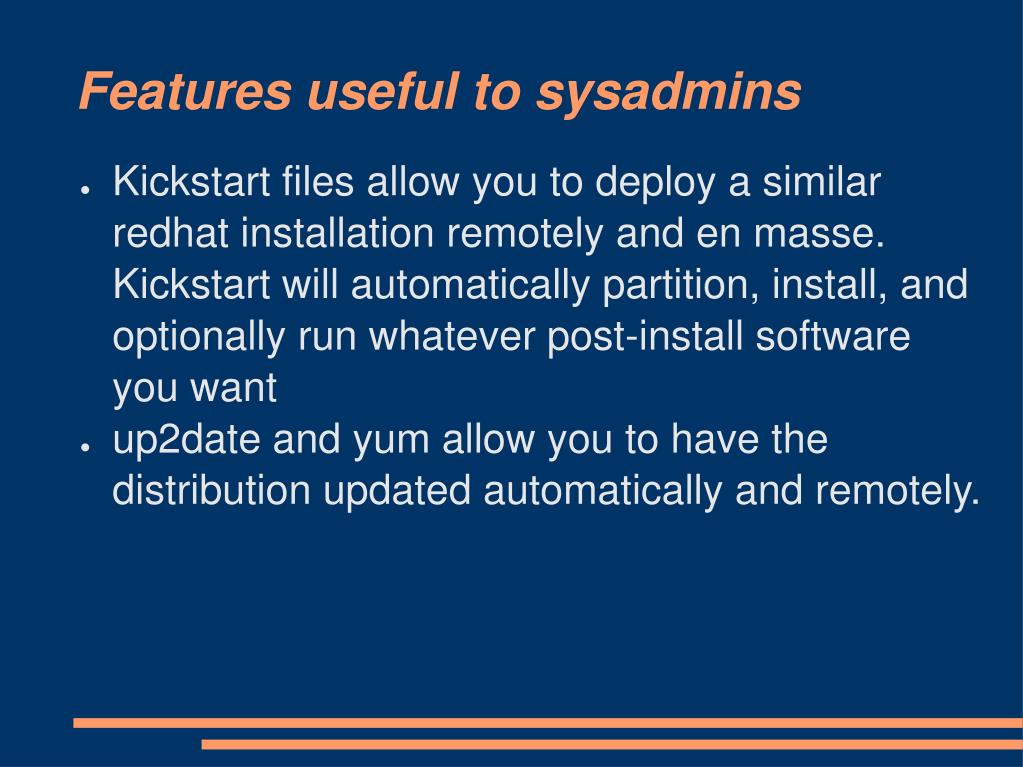 Features useful to sysadmins

● Kickstart files allow you to deploy a similar redhat installation remotely and en masse. Kickstart will automatically partition, install, and optionally run whatever post-install software you want
● up2date and yum allow you to have the distribution updated automatically and remotely.